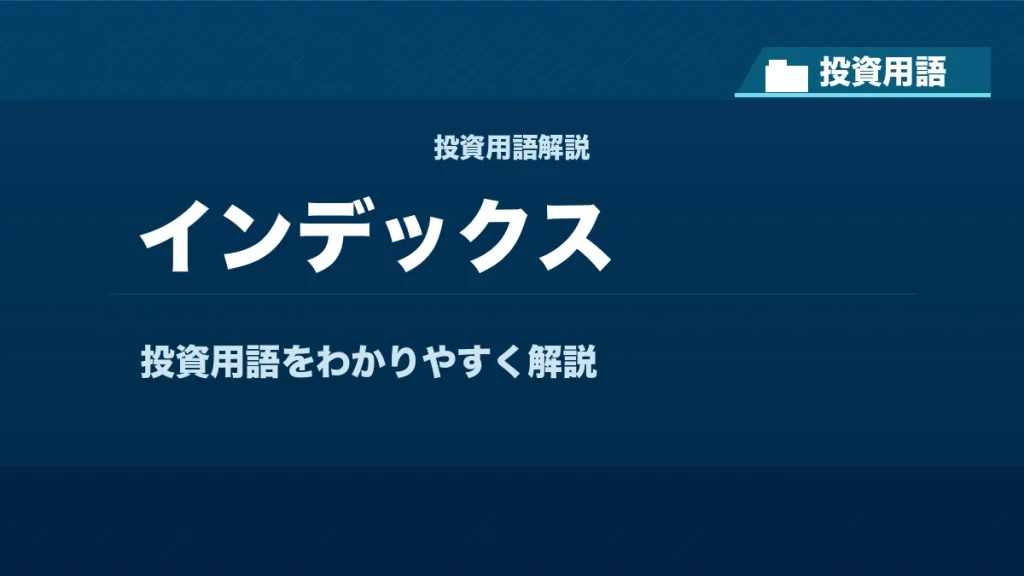 投資用語

投資用語解説

インデックス

投資用語をわかりやすく解説